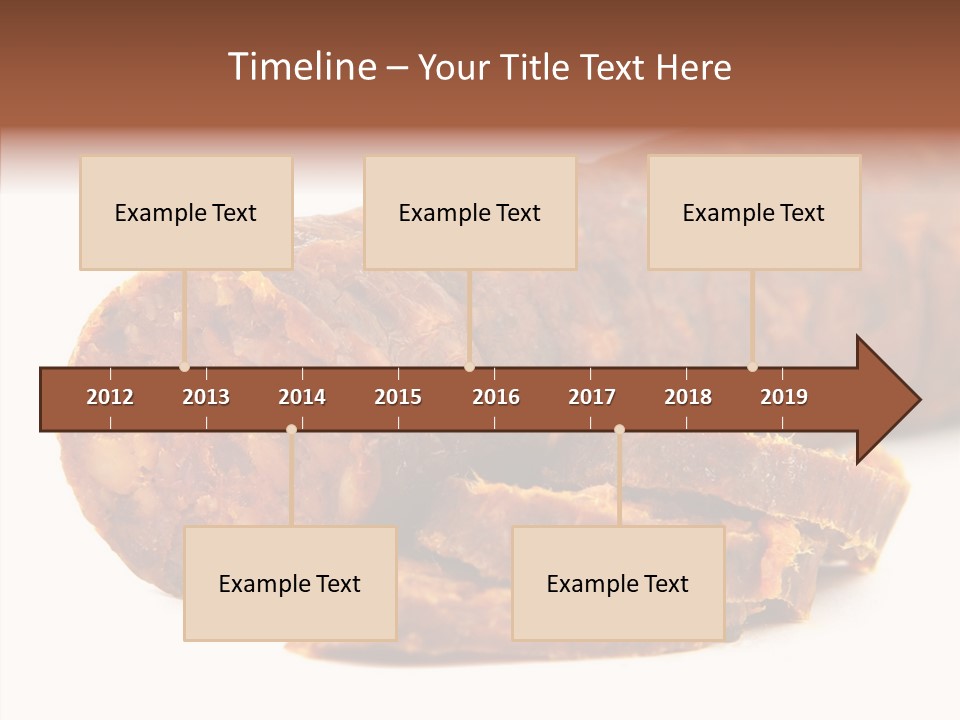 Timeline – Your Title Text Here

Example Text

Example Text

Example Text

2012 2013 2014 2015 2016 2017 2018 2019

Example Text

Example Text